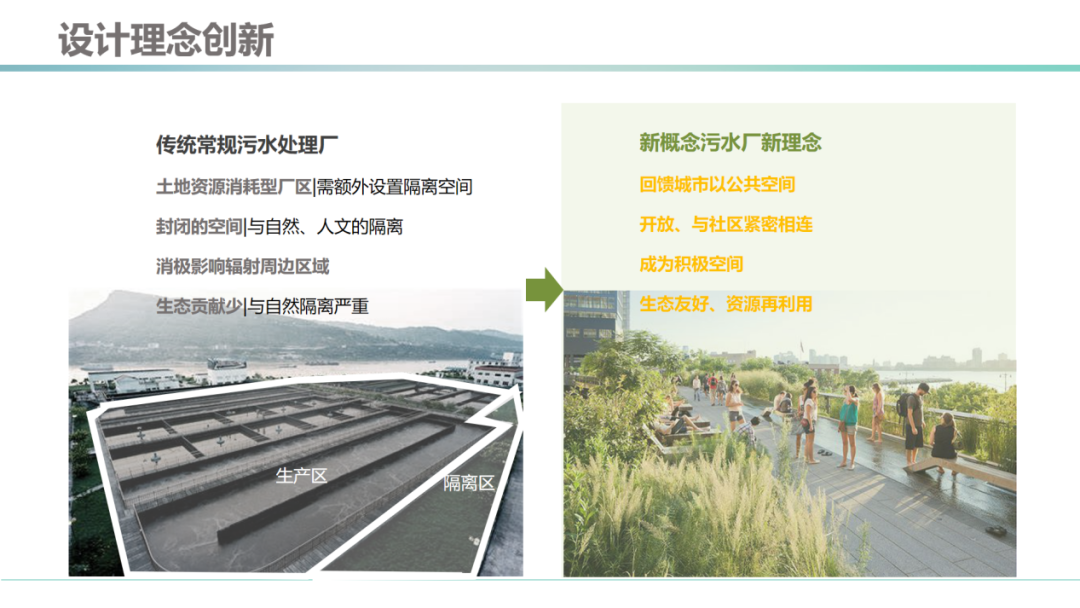 设计理念创新

传统常规污水处理厂

土地资源消耗型厂区|需额外设置隔离空间

封闭的空间|与自然、人文的隔离

消极影响辐射周边区域

生态贡献少|与自然隔离严重

生产区

隔离区

新概念污水厂新理念

回馈城市以公共空间

开放、与社区紧密相连

成为积极空间

生态友好、资源再利用